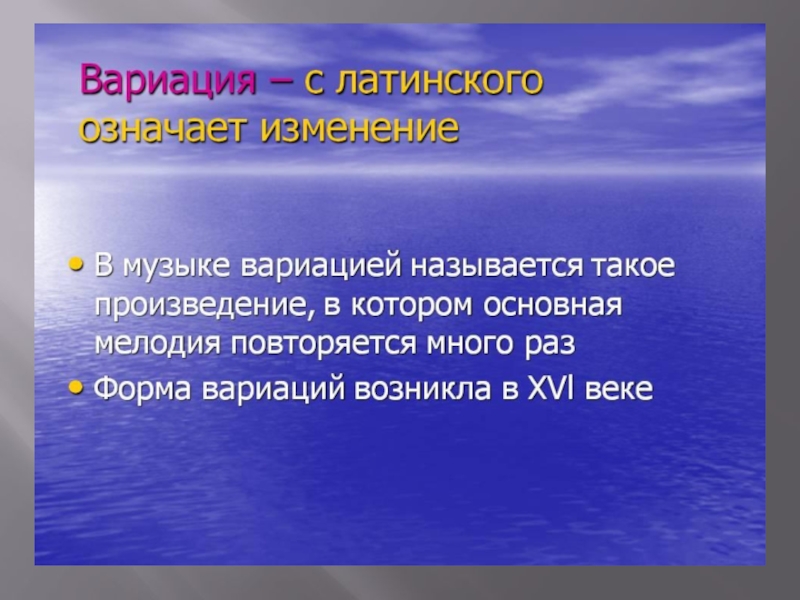 Вариация – с латинского означает изменение

• В музыке вариацией называется такое произведение, в котором основная мелодия повторяется много раз
• Форма вариаций возникла в XVI веке